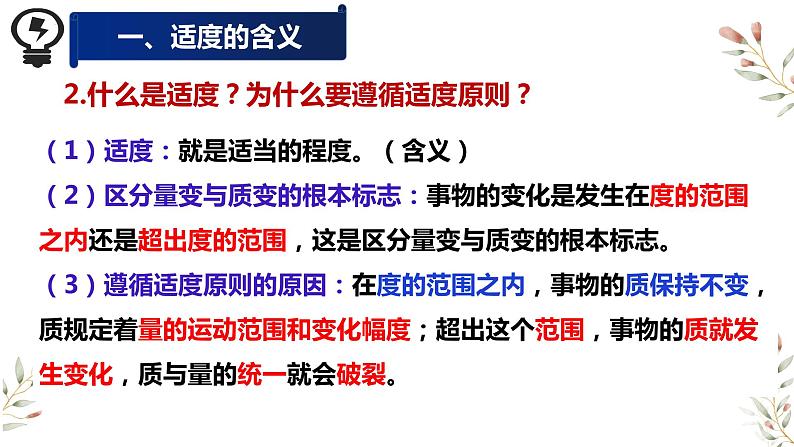 一、适度的含义

2.什么是适度？为什么要遵循适度原则？

（1）适度：就是适当的程度。（含义）

（2）区分量变与质变的根本标志：事物的变化是发生在度的范围之内还是超出度的范围，这是区分量变与质变的根本标志。

（3）遵循适度原则的原因：在度的范围之内，事物的质保持不变，质规定着量的运动范围和变化幅度；超出这个范围，事物的质就发生变化，质与量的统一就会破裂。